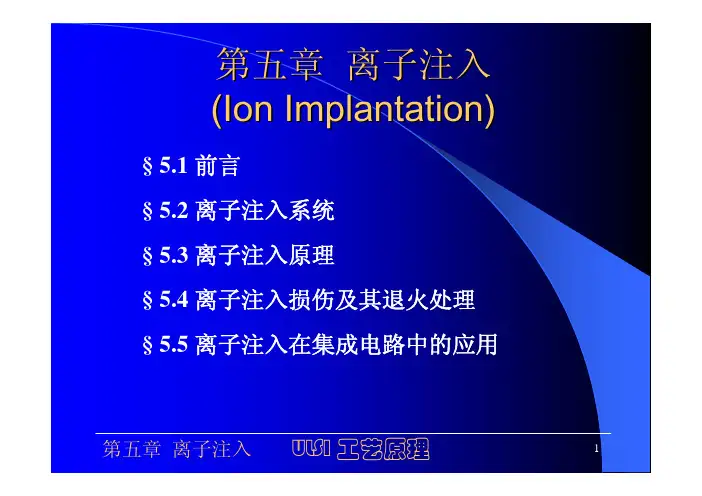 第五章 离子注入
(Ion Implantation)

§ 5.1 前言

§ 5.2 离子注入系统

§ 5.3 离子注入原理

§ 5.4 离子注入损伤及其退火处理

§ 5.5 离子注入在集成电路中的应用

第五章 离子注入 ULSI 工艺原理 1